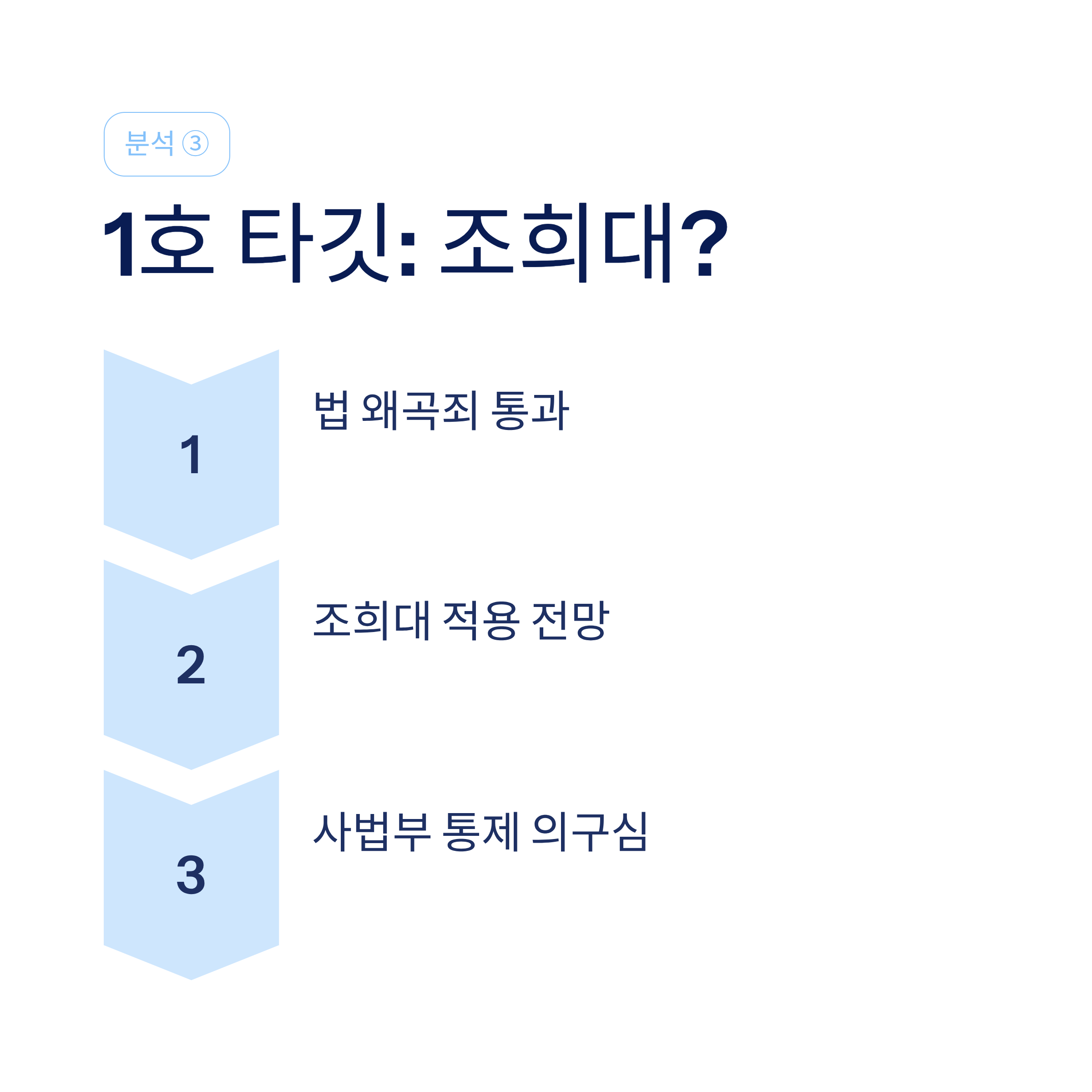 분석 ③

1호 타깃: 조희대?

1

법 왜곡죄 통과

2

조희대 적용 전망

3

사법부 통제 의구심